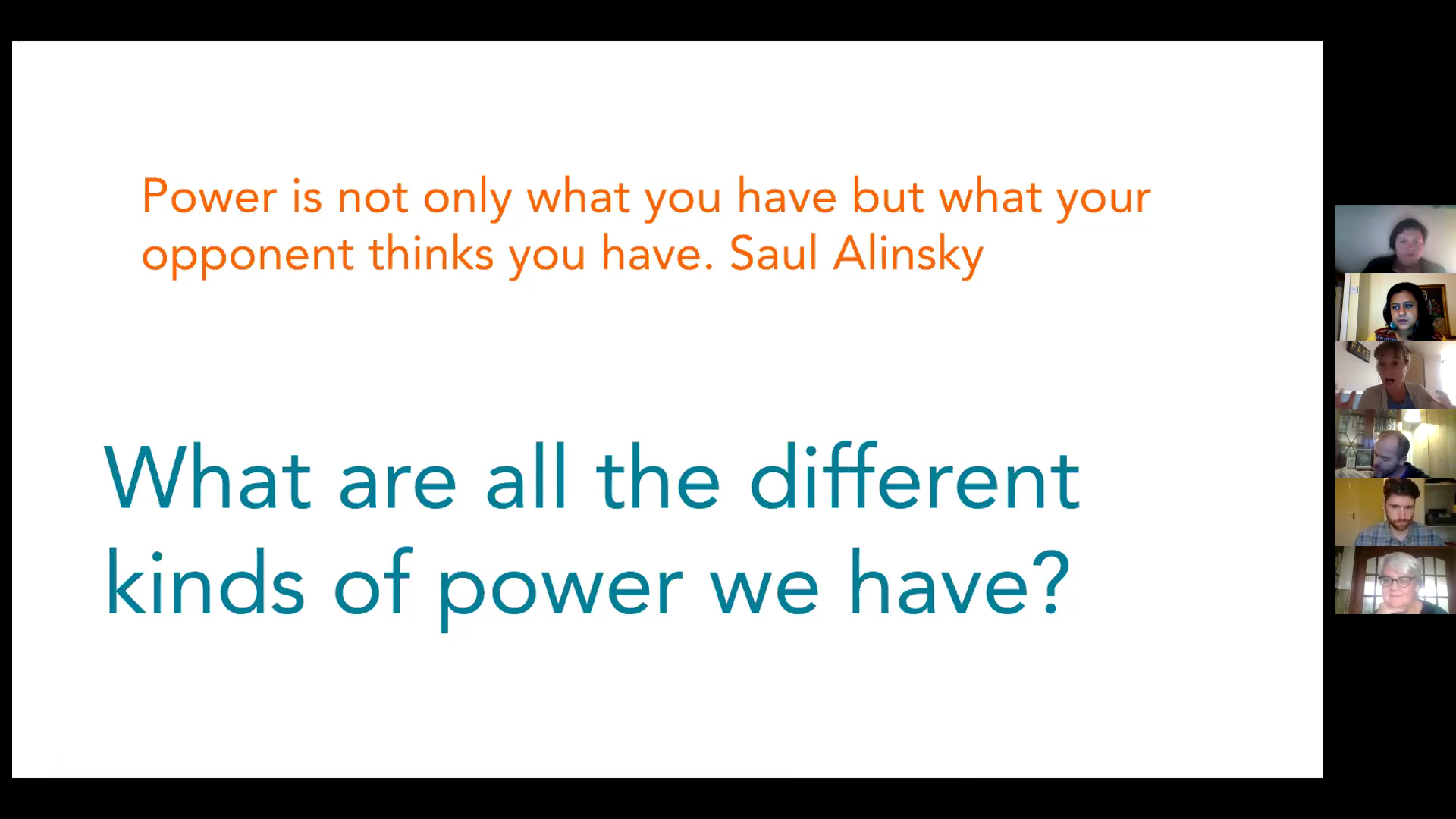 Power is not only what you have but what your opponent thinks you have. Saul Alinsky

What are all the different kinds of power we have?